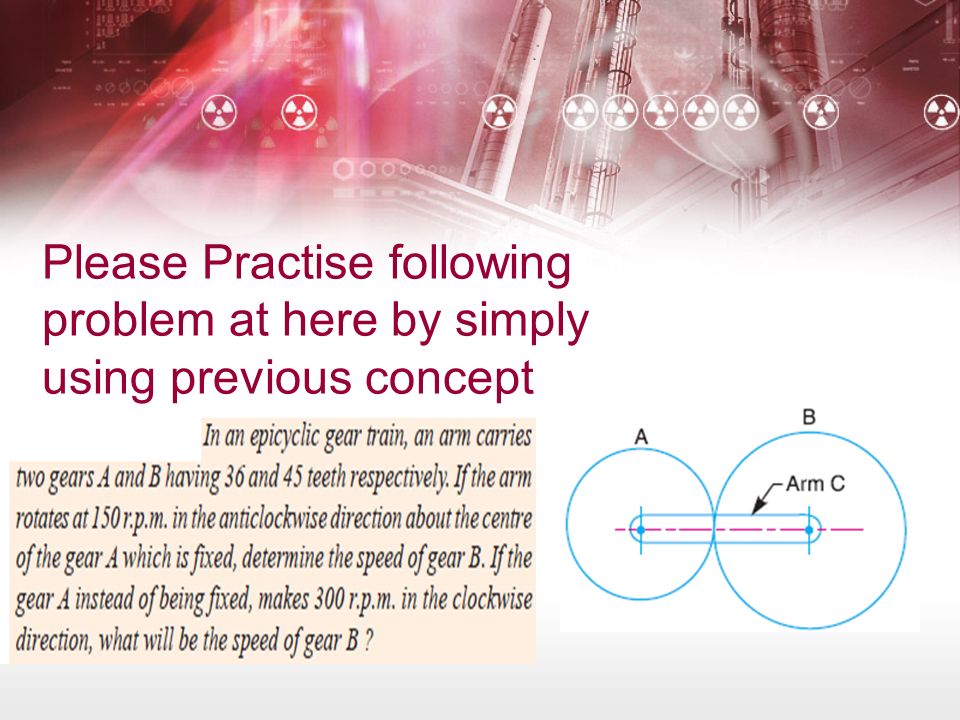 Please Practise following problem at here by simply using previous concept

In an epicyclic gear train, an arm carries two gears A and B having 36 and 45 teeth respectively. If the arm rotates at 150 r.p.m. in the anticlockwise direction about the centre of the gear A which is fixed, determine the speed of gear B. If the gear A instead of being fixed, makes 300 r.p.m. in the clockwise direction, what will be the speed of gear B ?

A

B

Arm C